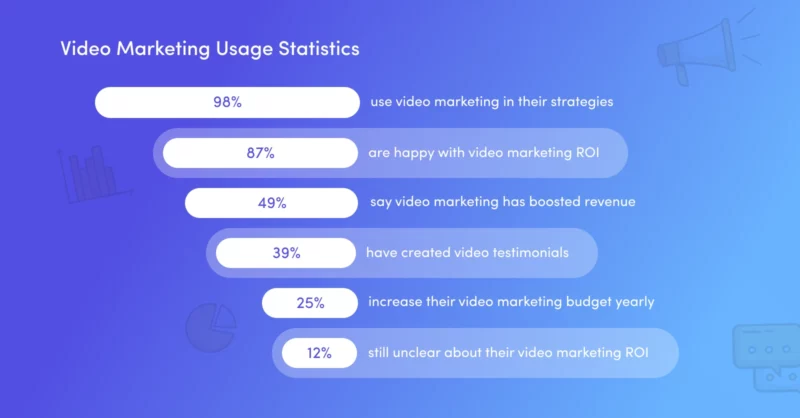 Video Marketing Usage Statistics

98% use video marketing in their strategies

87% are happy with video marketing ROI

49% say video marketing has boosted revenue

39% have created video testimonials

25% increase their video marketing budget yearly

12% still unclear about their video marketing ROI